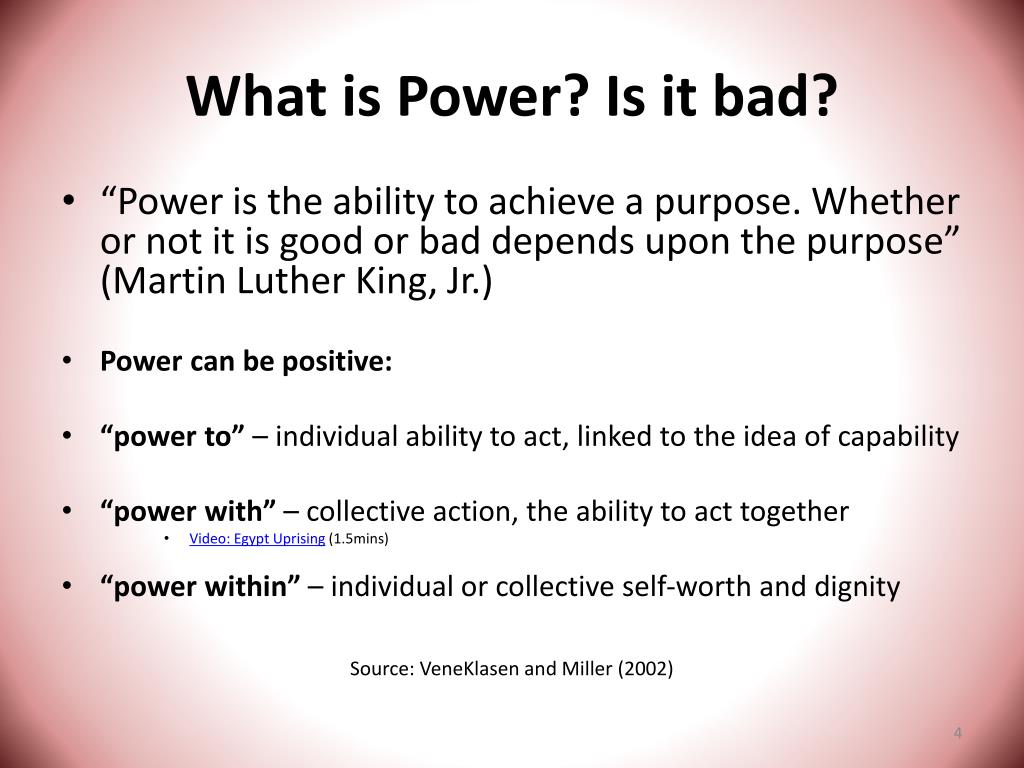 What is Power? Is it bad?

• "Power is the ability to achieve a purpose. Whether or not it is good or bad depends upon the purpose" (Martin Luther King, Jr.)

• Power can be positive:

• "power to" – individual ability to act, linked to the idea of capability

• "power with" – collective action, the ability to act together

• Video: Egypt Uprising (1.5mins)

• "power within" – individual or collective self-worth and dignity

Source: VeneKlasen and Miller (2002)

4